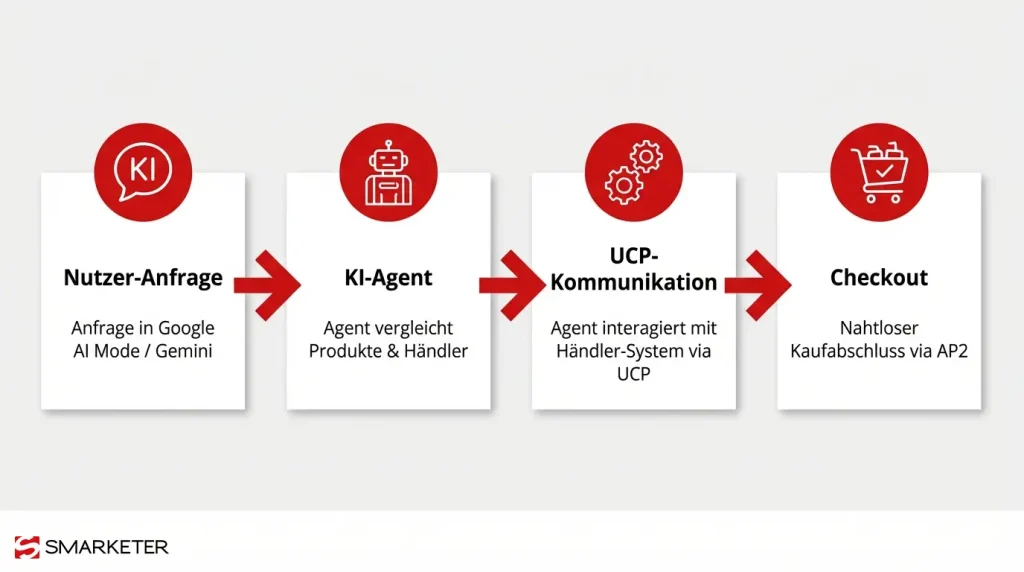 KI

Nutzer-Anfrage

Anfrage in Google AI Mode / Gemini

KI-Agent

Agent vergleicht Produkte & Händler

UCP-Kommunikation

Agent interagiert mit Händler-System via UCP

Checkout

Nahtloser Kaufabschluss via AP2

SMARKETER